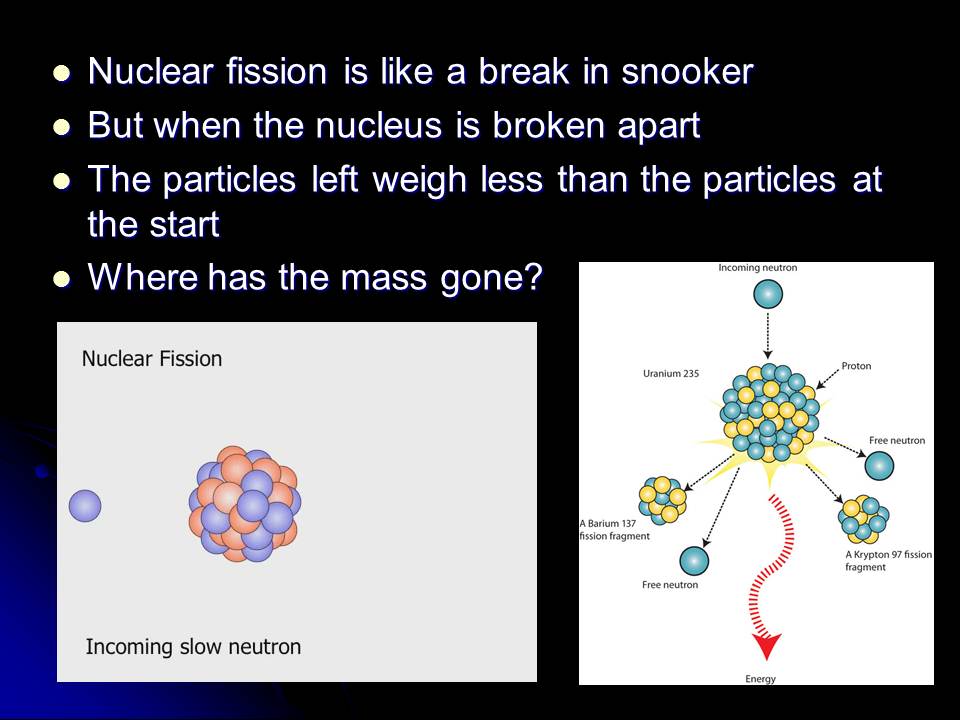 - Nuclear fission is like a break in snooker
- But when the nucleus is broken apart
- The particles left weigh less than the particles at the start
- Where has the mass gone?

Nuclear Fission

Incoming slow neutron

Incoming neutron

Uranium 235

Proton

Free neutron

A Barium 137 fission fragment

Free neutron

A Krypton 97 fission fragment

Energy